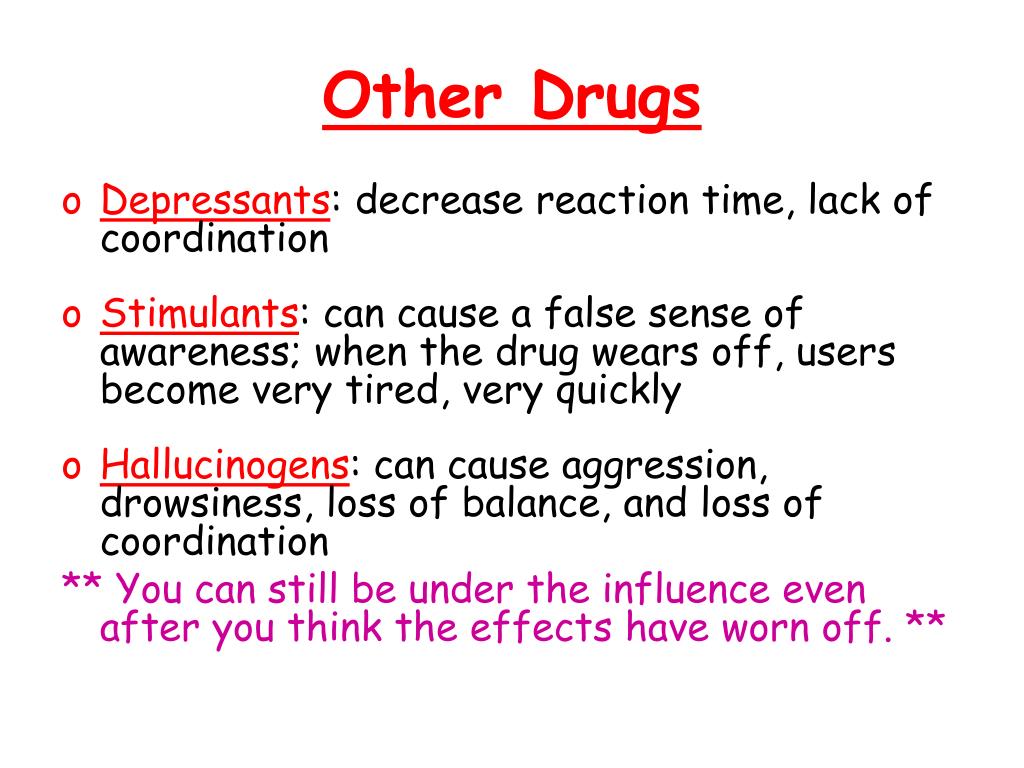 Other Drugs

o Depressants: decrease reaction time, lack of coordination

o Stimulants: can cause a false sense of awareness; when the drug wears off, users become very tired, very quickly

o Hallucinogens: can cause aggression, drowsiness, loss of balance, and loss of coordination

** You can still be under the influence even after you think the effects have worn off. **